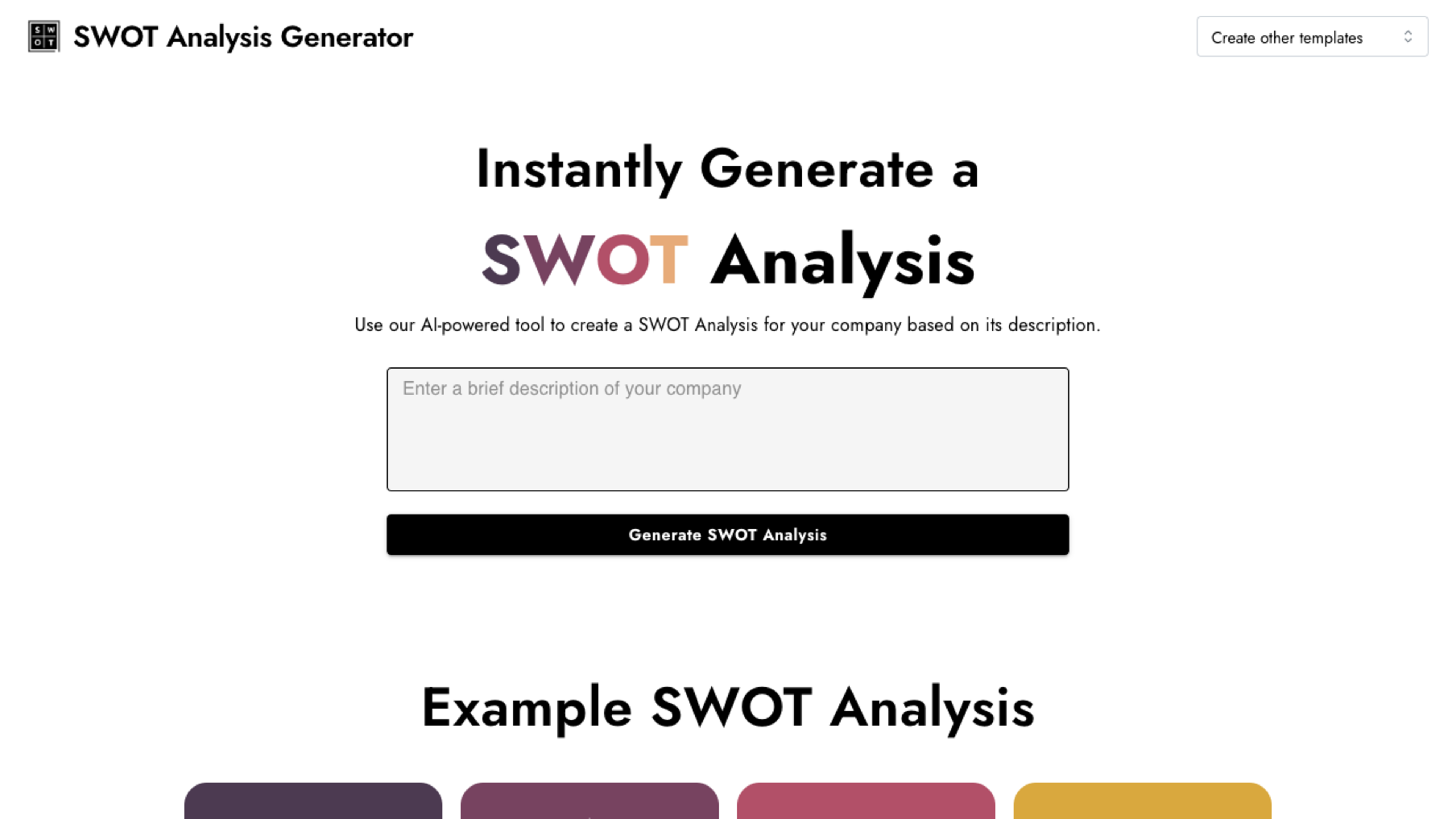 S W O T SWOT Analysis Generator

Create other templates

Instantly Generate a

SWOT Analysis

Use our AI-powered tool to create a SWOT Analysis for your company based on its description.

Enter a brief description of your company

Generate SWOT Analysis

Example SWOT Analysis